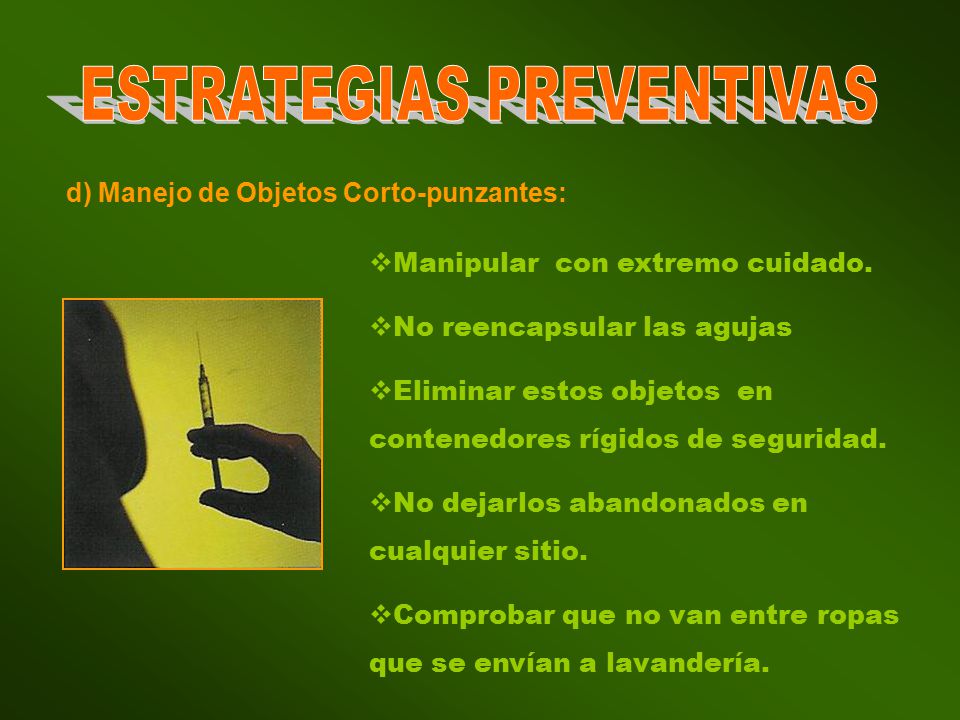 ESTRATEGIAS PREVENTIVAS

d) Manejo de Objetos Corto-punzantes:

❖Manipular con extremo cuidado.

❖No reencapsular las agujas

❖Eliminar estos objetos en contenedores rígidos de seguridad.

❖No dejarlos abandonados en cualquier sitio.

❖Comprobar que no van entre ropas que se envían a lavandería.